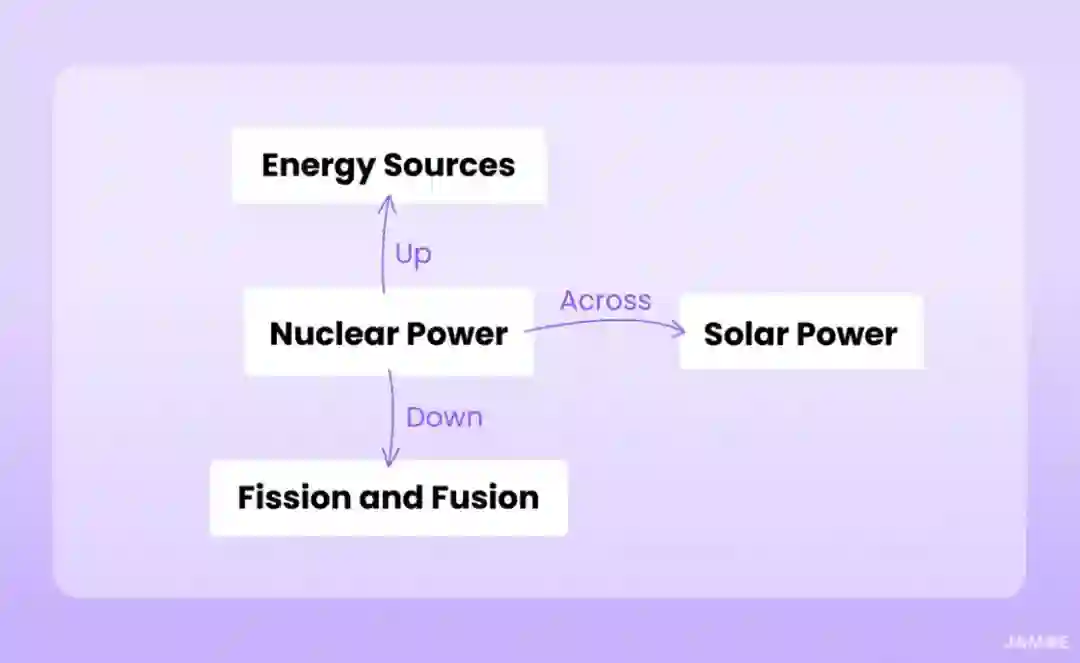 Energy Sources

Up

Nuclear Power

Across

Solar Power

Down

Fission and Fusion

JAMIE